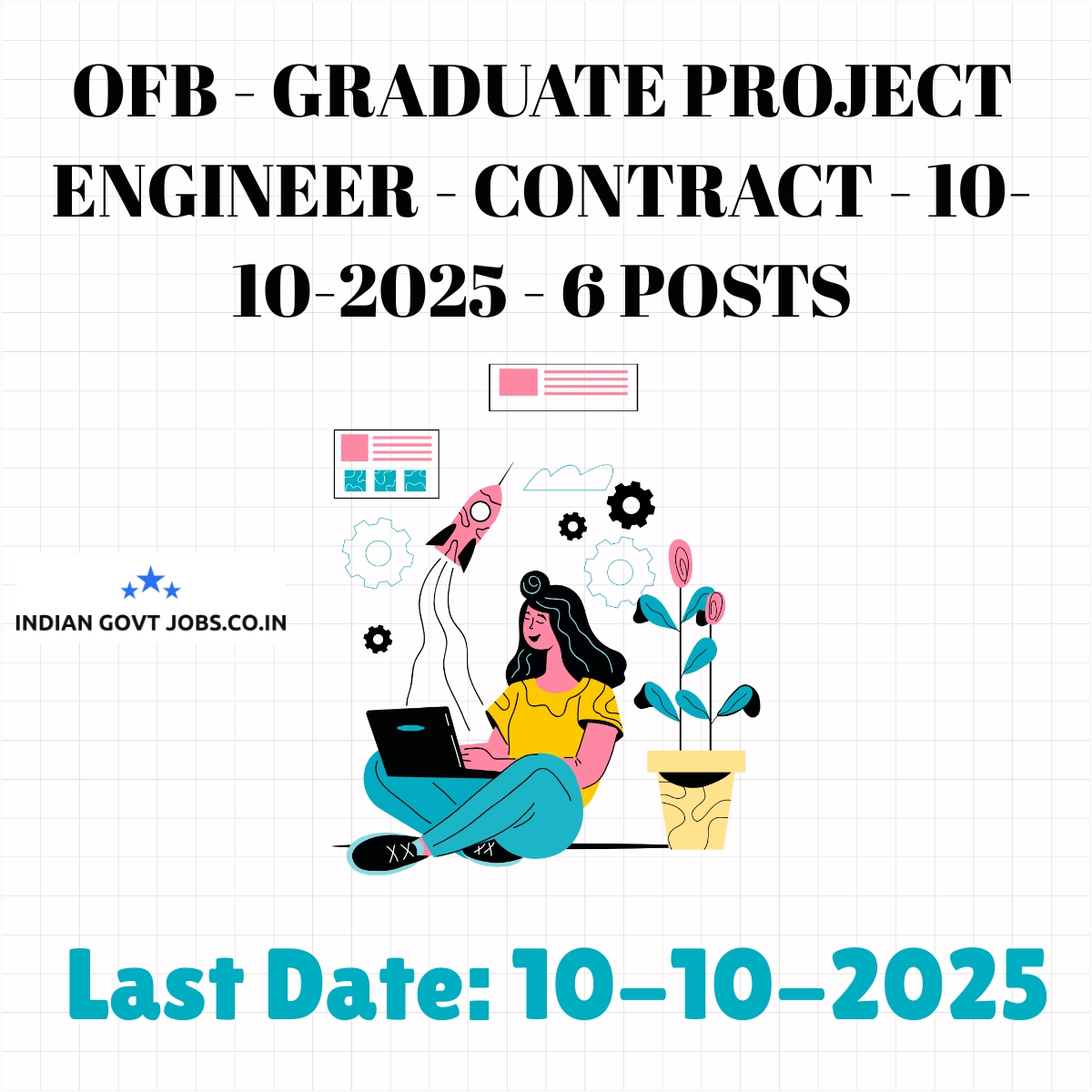 OFB - GRADUATE PROJECT ENGINEER - CONTRACT - 10-10-2025 - 6 POSTS

INDIAN GOVT JOBS.CO.IN

Last Date: 10-10-2025